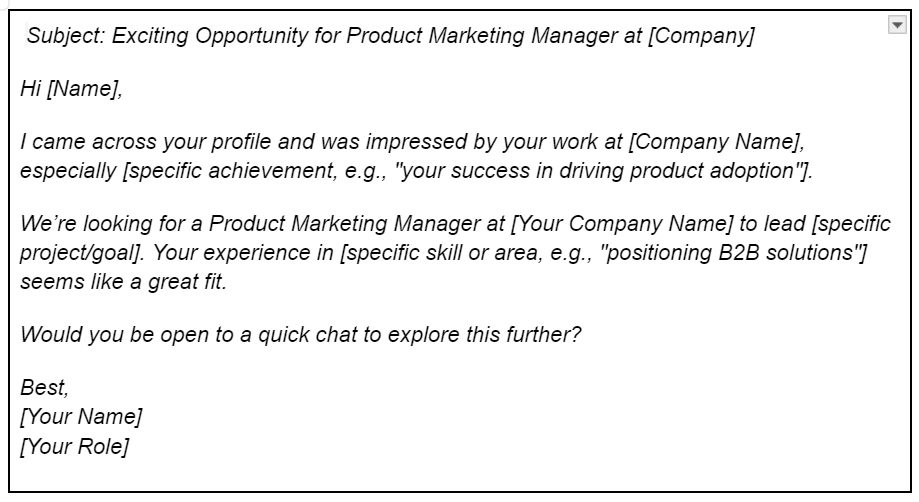 Subject: Exciting Opportunity for Product Marketing Manager at [Company]

Hi [Name],

I came across your profile and was impressed by your work at [Company Name], especially [specific achievement, e.g., "your success in driving product adoption"].

We're looking for a Product Marketing Manager at [Your Company Name] to lead [specific project/goal]. Your experience in [specific skill or area, e.g., "positioning B2B solutions"] seems like a great fit.

Would you be open to a quick chat to explore this further?

Best,
[Your Name]
[Your Role]